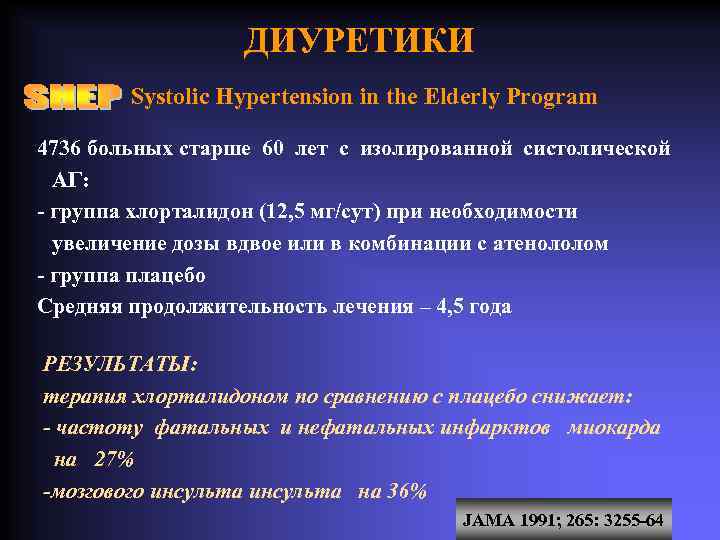 ДИУРЕТИКИ

SHEP Systolic Hypertension in the Elderly Program

4736 больных старше 60 лет с изолированной систолической АГ:
- группа хлорталидон (12,5 мг/сут) при необходимости увеличение дозы вдвое или в комбинации с атенололом
- группа плацебо
Средняя продолжительность лечения – 4,5 года

РЕЗУЛЬТАТЫ:
терапия хлорталидоном по сравнению с плацебо снижает:
- частоту фатальных и нефатальных инфарктов миокарда на 27%
-мозгового инсульта инсульта на 36%

JAMA 1991; 265: 3255-64